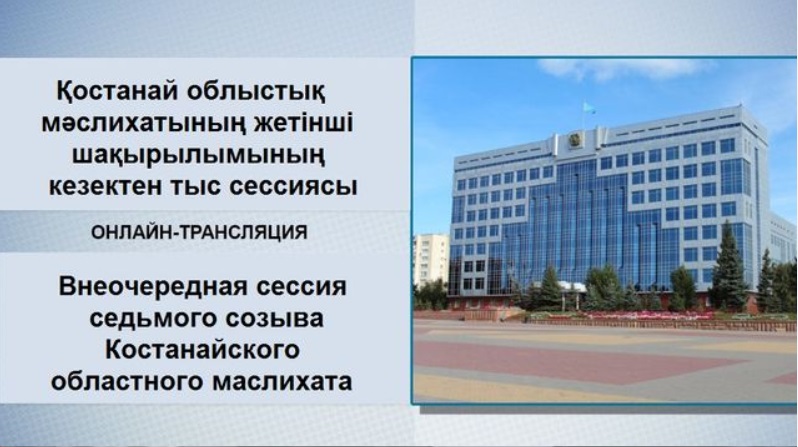 Қостанай облыстық мәслихатының жетінші шақырылымының кезектен тыс сессиясы

ОНЛАЙН-ТРАНСЛЯЦИЯ

Внеочередная сессия седьмого созыва Костанайского областного маслихата